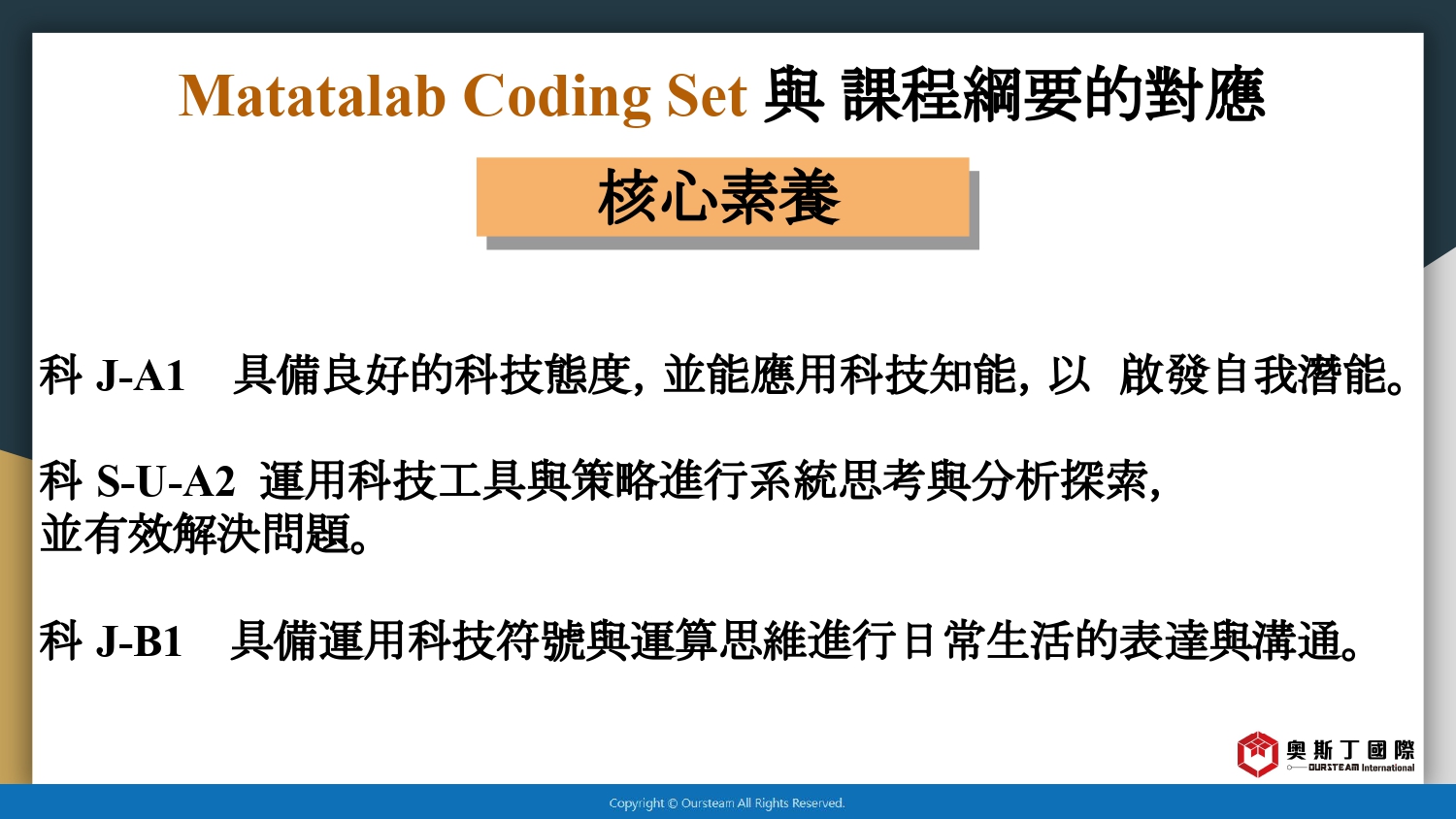 Matatalab Coding Set 與 課程綱要的對應

核心素養

科 J-A1 具備良好的科技態度，並能應用科技知能，以 啟發自我潛能。

科 S-U-A2 運用科技工具與策略進行系統思考與分析探索，並有效解決問題。

科 J-B1 具備運用科技符號與運算思維進行日常生活的表達與溝通。

奧斯丁國際
OURSTEAM International

Copyright © Oursteam All Rights Reserved.